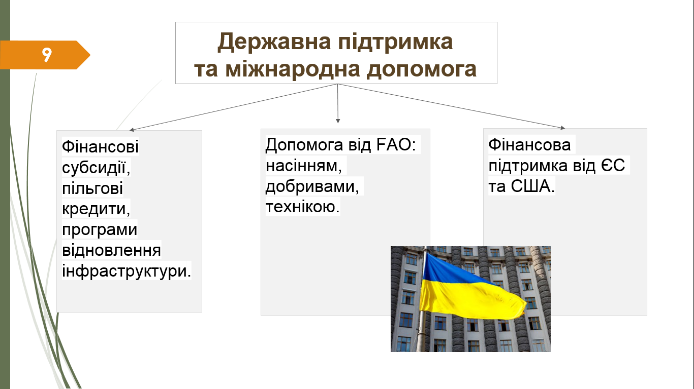 9

Державна підтримка та міжнародна допомога

Фінансові субсидії, пільгові кредити, програми відновлення інфраструктури.

Допомога від FAO: насінням, добривами, технікою.

Фінансова підтримка від ЄС та США.